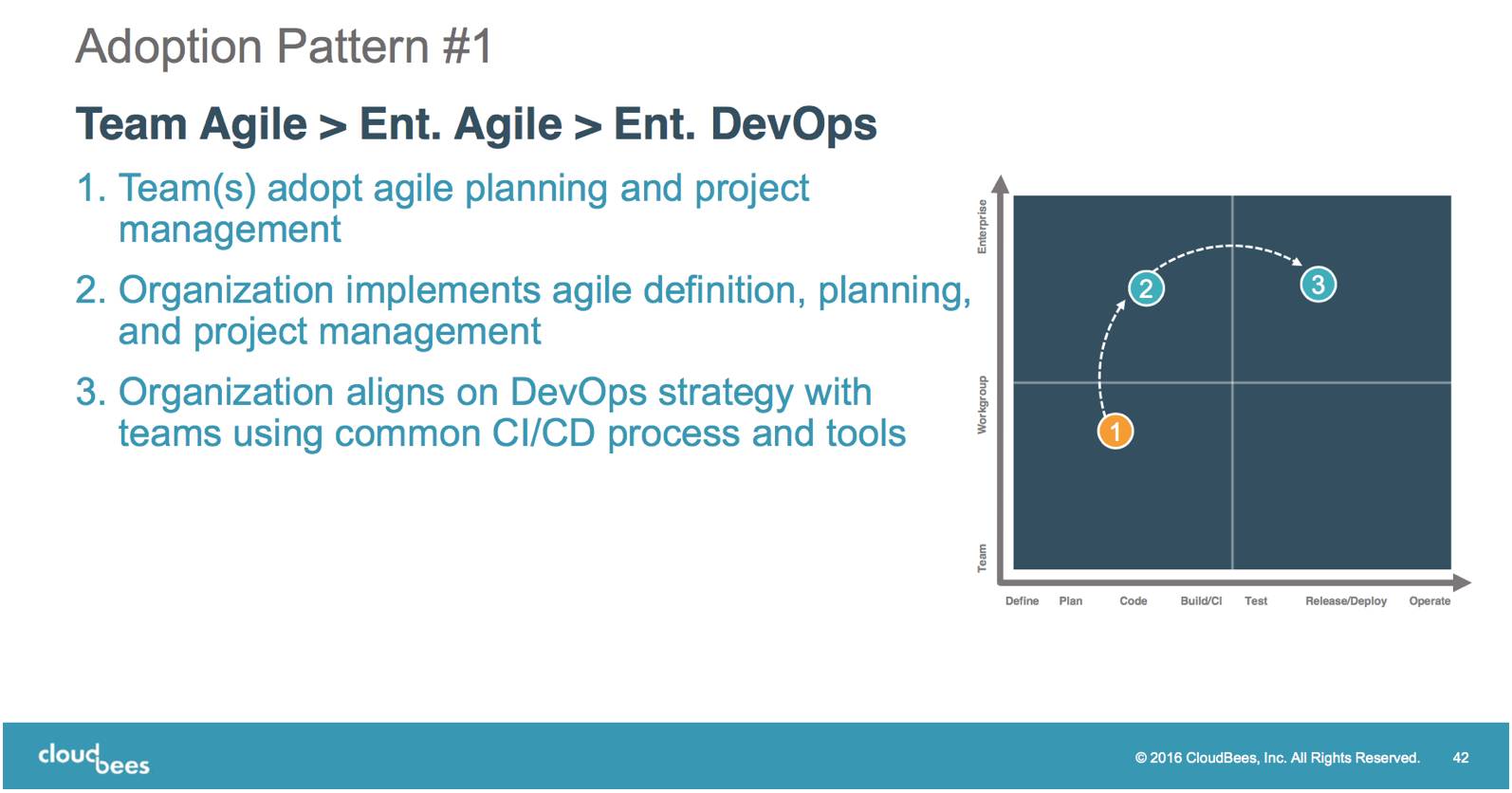 Adoption Pattern #1

Team Agile > Ent. Agile > Ent. DevOps

1. Team(s) adopt agile planning and project management

2. Organization implements agile definition, planning, and project management

3. Organization aligns on DevOps strategy with teams using common CI/CD process and tools

Enterprise
Workgroup
Team

2
3
1

Define Plan Code Build/CI Test Release/Deploy Operate

cloudbees

© 2016 CloudBees, Inc. All Rights Reserved. 42